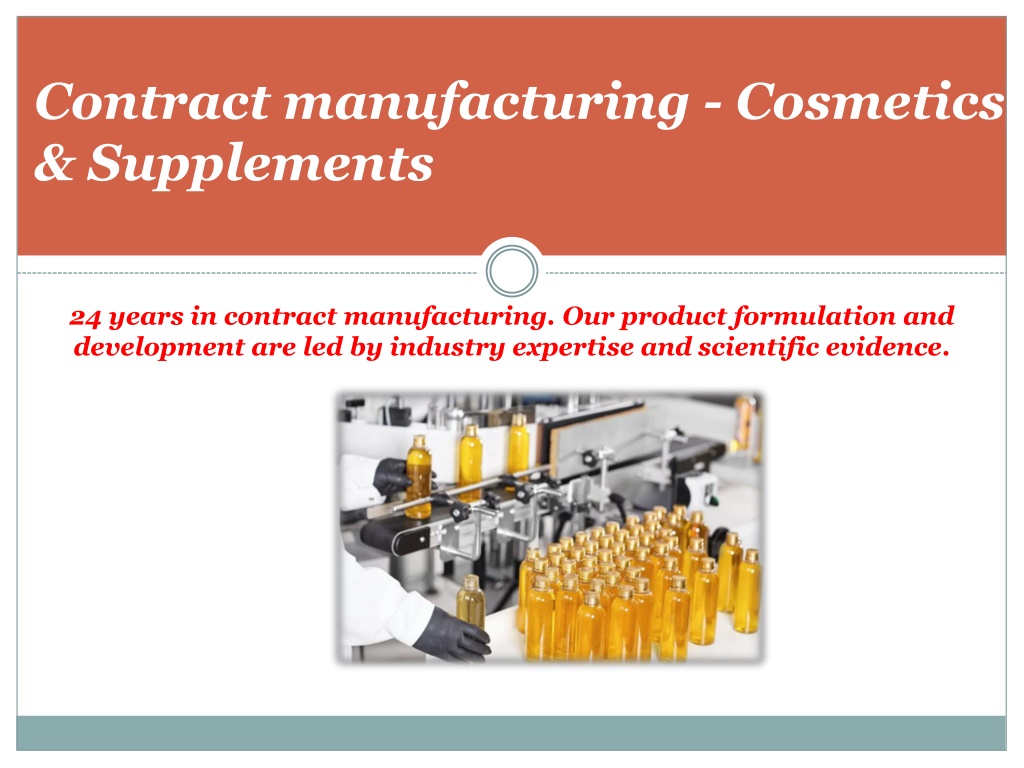 Contract manufacturing - Cosmetics & Supplements

24 years in contract manufacturing. Our product formulation and development are led by industry expertise and scientific evidence.